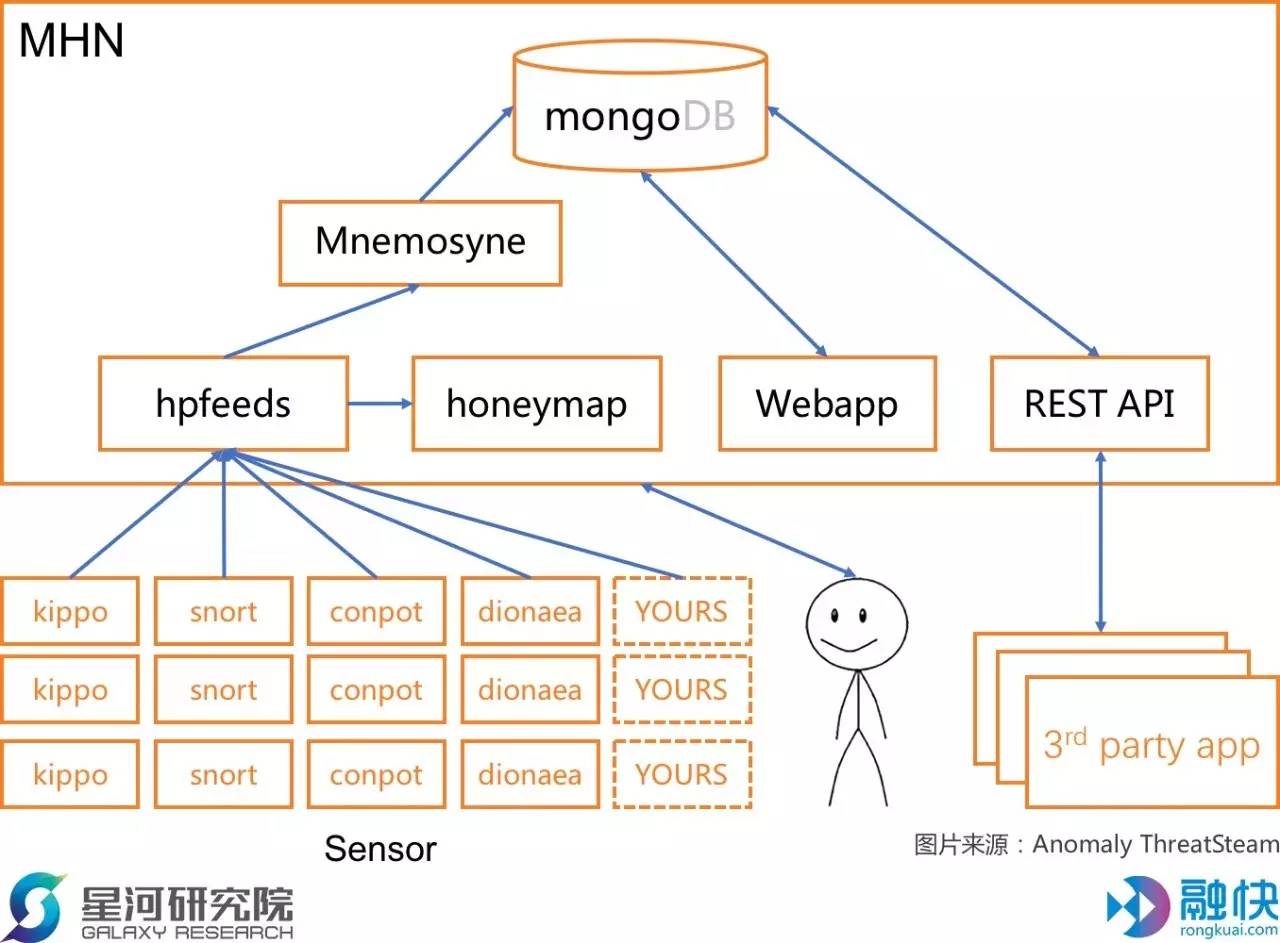 MHN

mongoDB

Mnemosyne

hpfeeds

honeymap

Webapp

REST API

kippo

snort

conpot

dionaea

YOURS

kippo

snort

conpot

dionaea

YOURS

kippo

snort

conpot

dionaea

YOURS

3rd party app

Sensor

图片来源：Anomaly ThreatSteam

星河研究院
GALAXY RESEARCH

融快
rongkuai.com